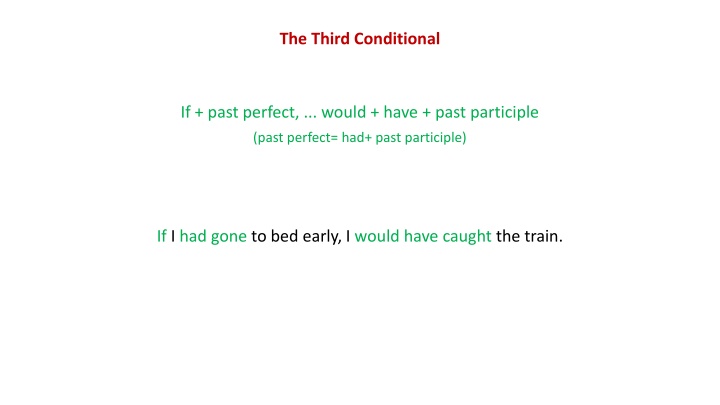 The Third Conditional

If + past perfect, ... would + have + past participle
(past perfect= had+ past participle)

If I had gone to bed early, I would have caught the train.